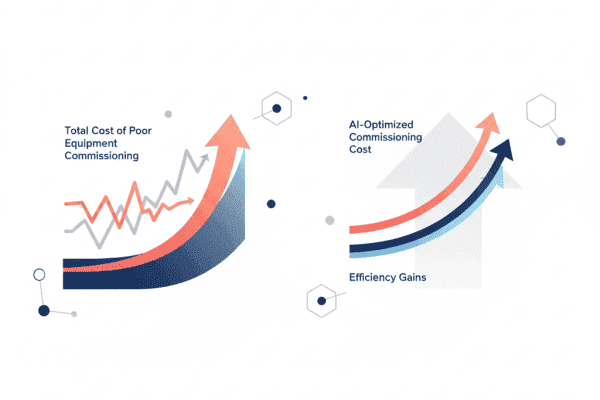 Total Cost of Poor Equipment Commissioning

AI-Optimized Commissioning Cost

Efficiency Gains